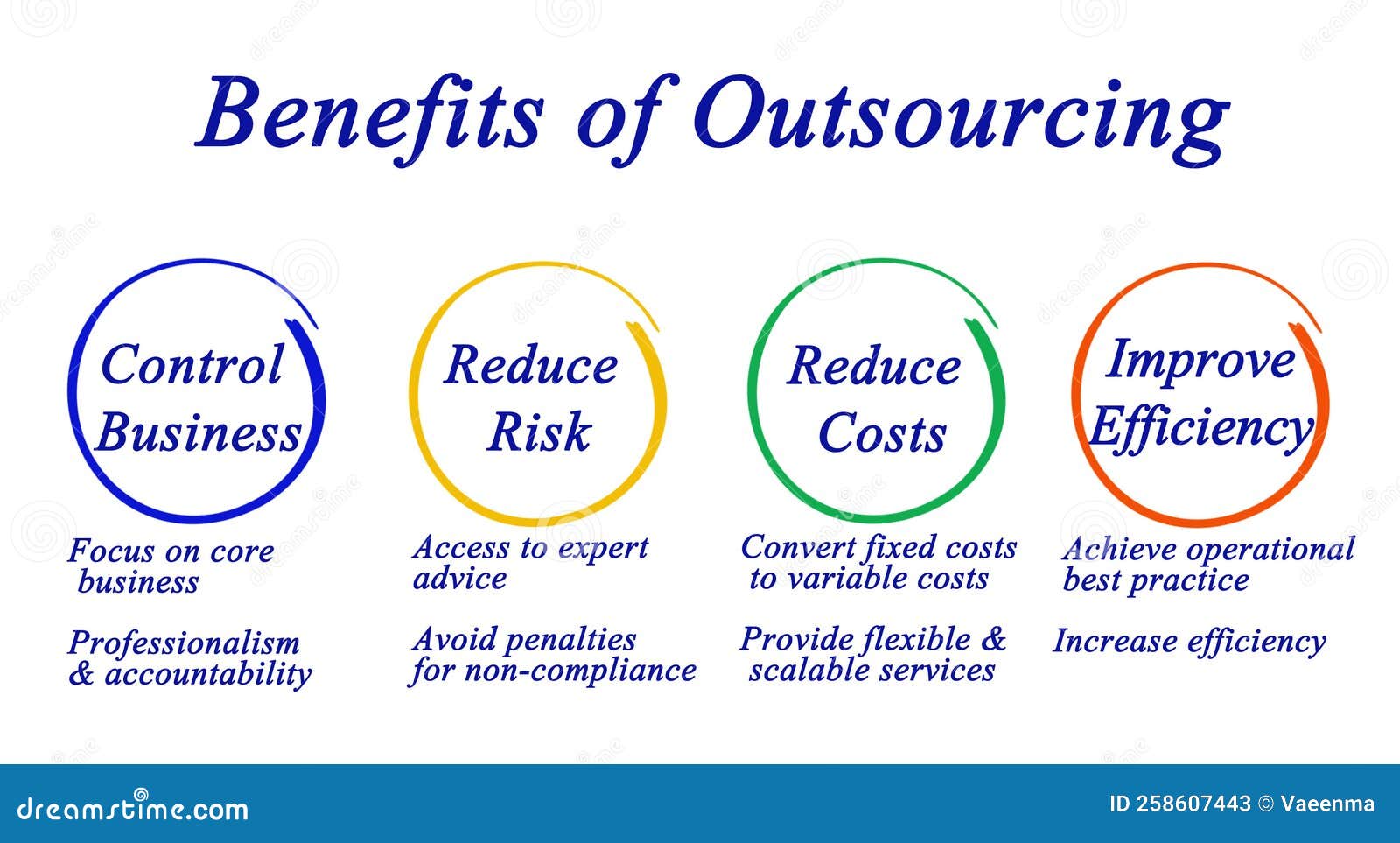 Benefits of Outsourcing

Control Business

Focus on core business

Professionalism & accountability

Reduce Risk

Access to expert advice

Avoid penalties for non-compliance

Reduce Costs

Convert fixed costs to variable costs

Provide flexible & scalable services

Improve Efficiency

Achieve operational best practice

Increase efficiency

dreamstime.com

ID 258607443 © Vaeenma